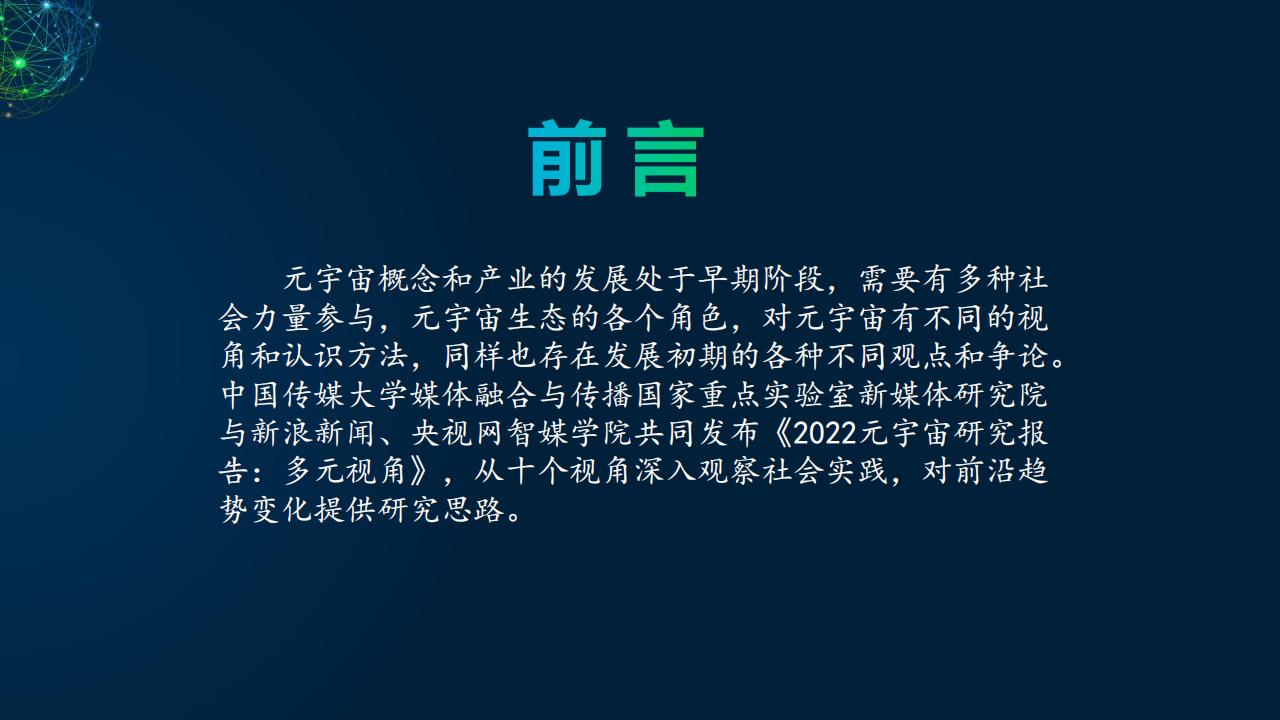 前言

元宇宙概念和产业的发展处于早期阶段，需要有多种社会力量参与，元宇宙生态的各个角色，对元宇宙有不同的视角和认识方法，同样也存在发展初期的各种不同观点和争论。中国传媒大学媒体融合与传播国家重点实验室新媒体研究院与新浪新闻、央视网智媒学院共同发布《2022元宇宙研究报告：多元视角》，从十个视角深入观察社会实践，对前沿趋势变化提供研究思路。